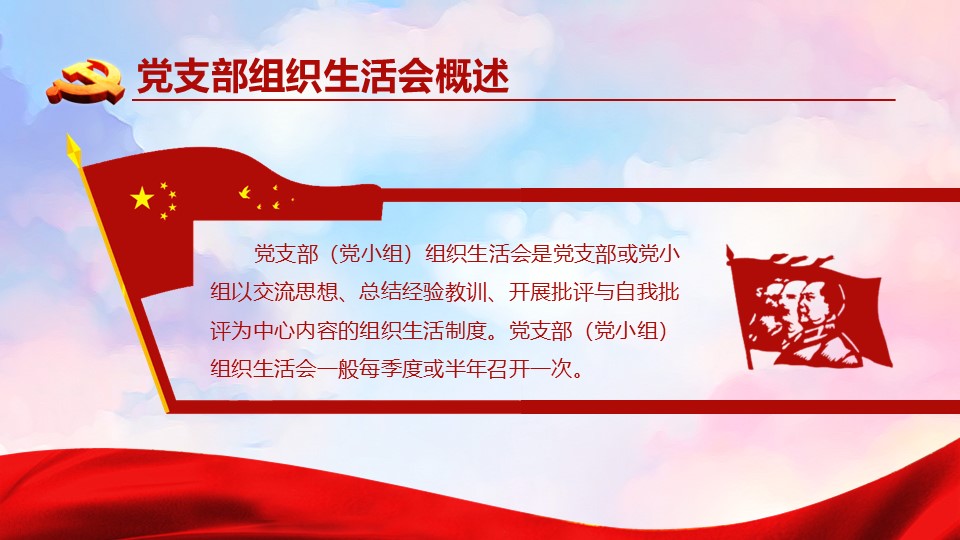 党支部组织生活会概述

党支部（党小组）组织生活会是党支部或党小组以交流思想、总结经验教训、开展批评与自我批评为中心内容的组织生活制度。党支部（党小组）组织生活会一般每季度或半年召开一次。